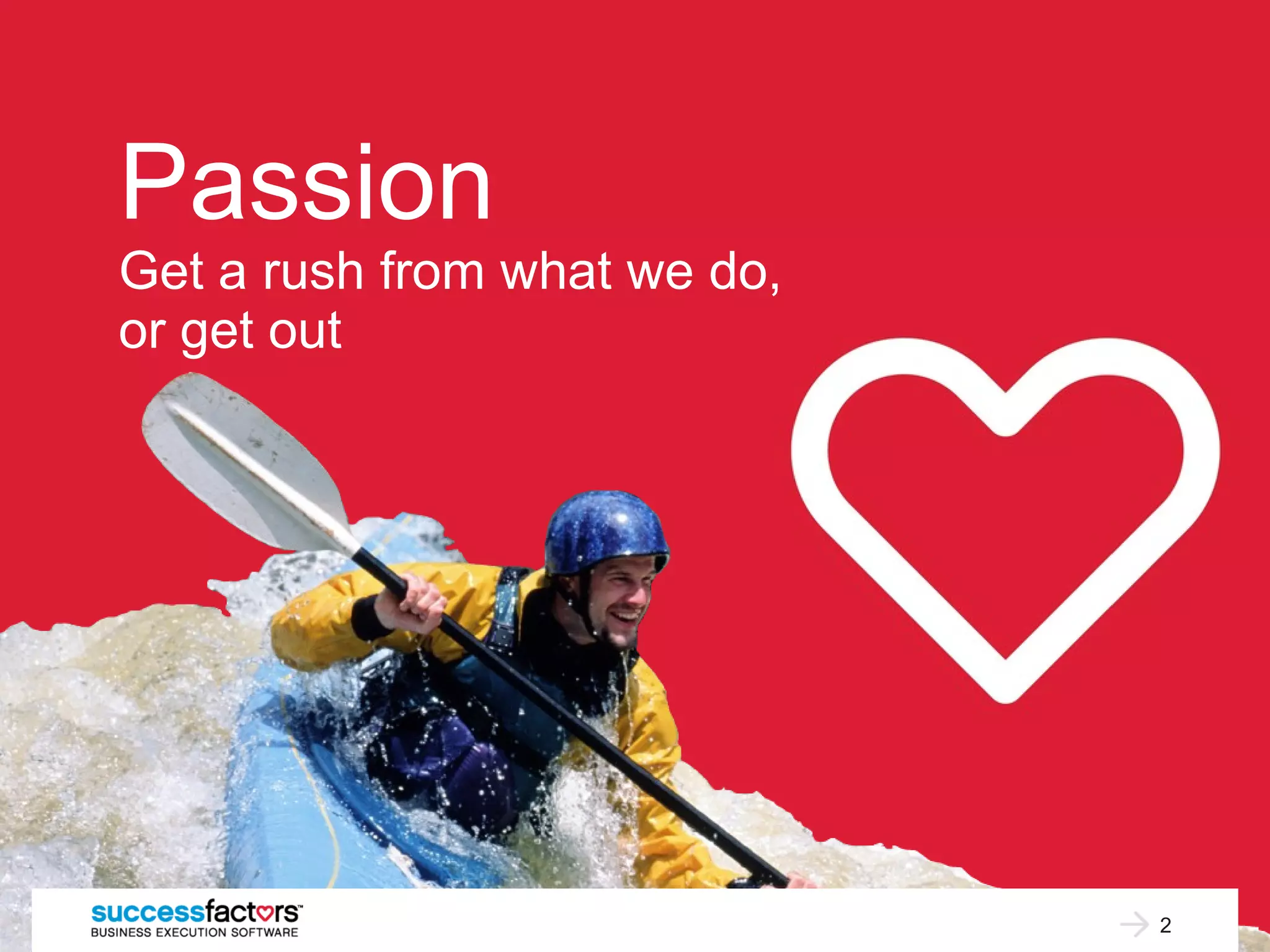 Passion

Get a rush from what we do, or get out

successfactors™
BUSINESS EXECUTION SOFTWARE

2